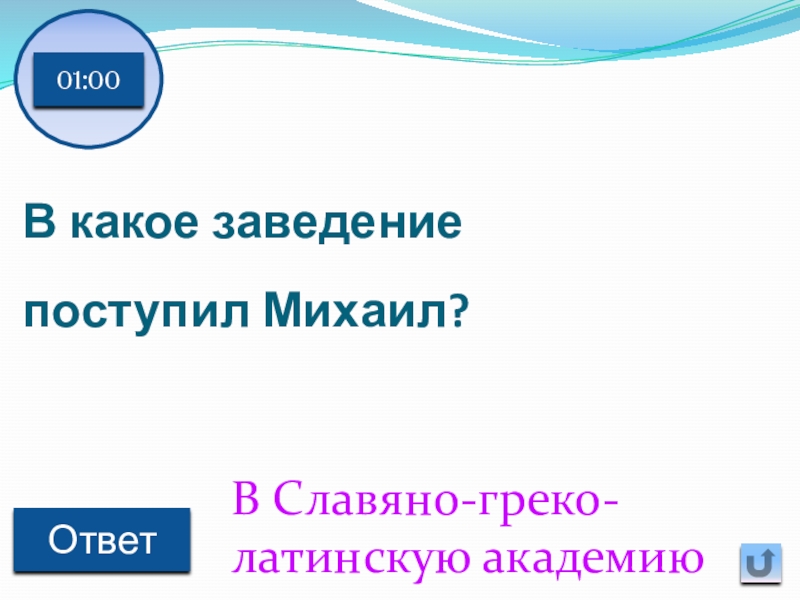 01:00

В какое заведение поступил Михаил?

Ответ

В Славяно-греко-латинскую академию